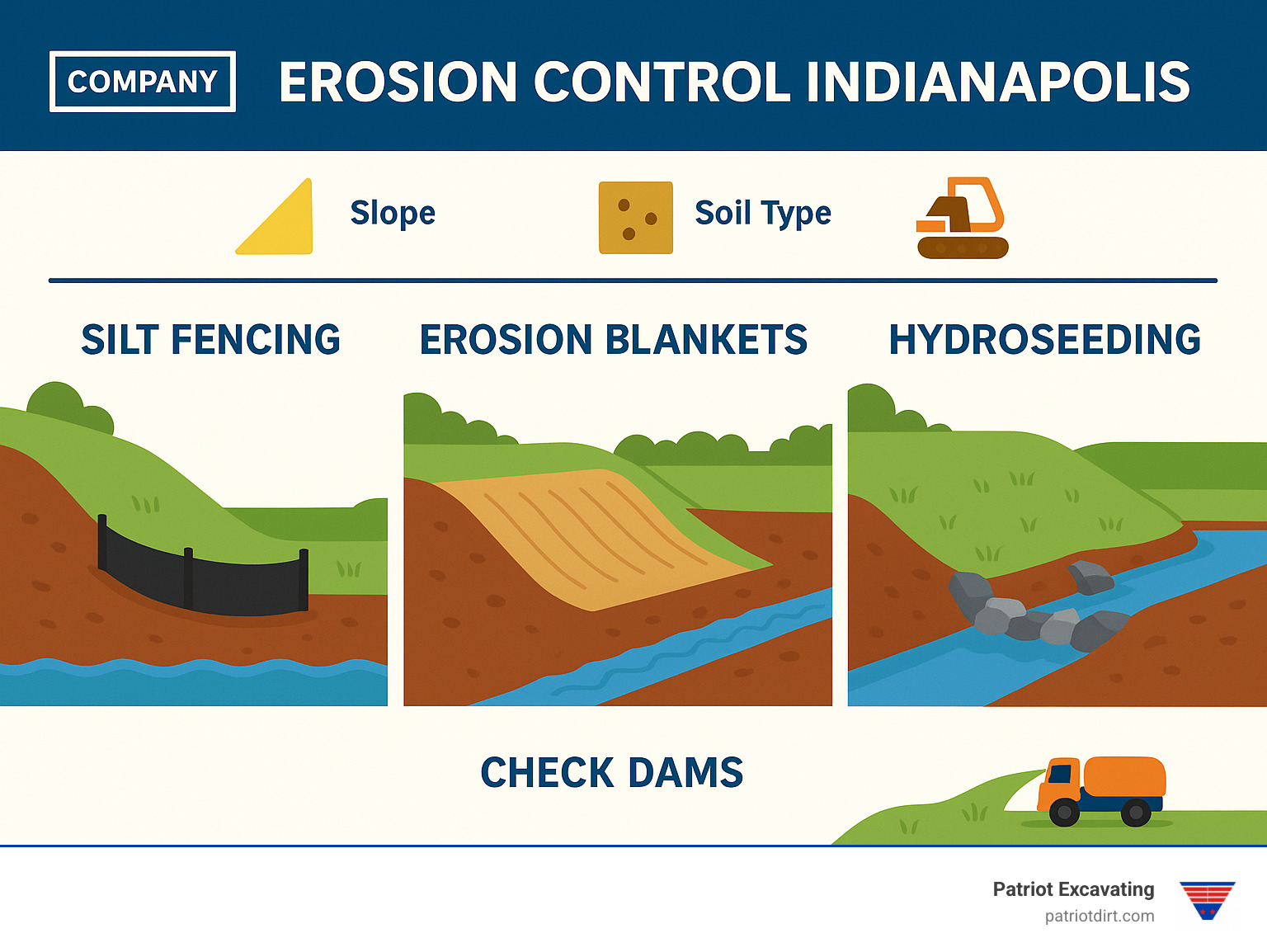 COMPANY

EROSION CONTROL INDIANAPOLIS

Slope

Soil Type

SILT FENCING

EROSION BLANKETS

HYDROSEEDING

CHECK DAMS

Patriot Excavating
patriotdirt.com